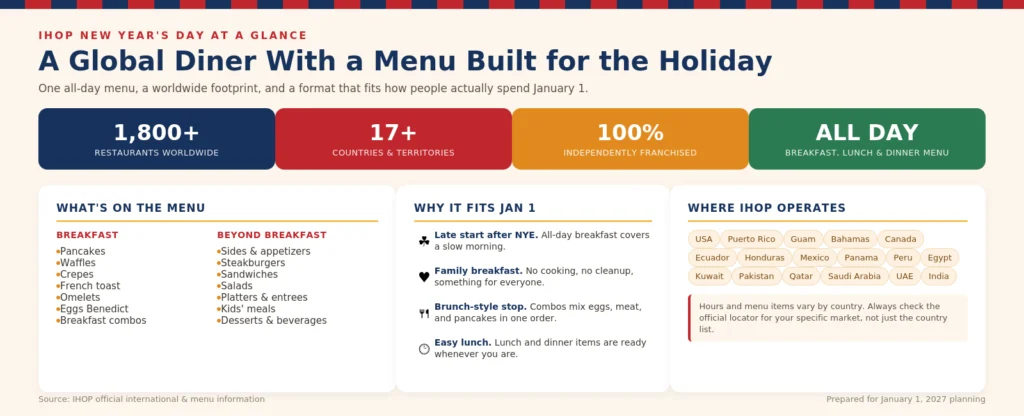 IHOP NEW YEAR'S DAY AT A GLANCE

A Global Diner With a Menu Built for the Holiday

One all-day menu, a worldwide footprint, and a format that fits how people actually spend January 1.

1,800+
RESTAURANTS WORLDWIDE

17+
COUNTRIES & TERRITORIES

100%
INDEPENDENTLY FRANCHISED

ALL DAY
BREAKFAST, LUNCH & DINNER MENU

WHAT'S ON THE MENU

BREAKFAST
•Pancakes
•Waffles
•Crepes
•French toast
•Omelets
•Eggs Benedict
•Breakfast combos

BEYOND BREAKFAST
•Sides & appetizers
•Steakburgers
•Sandwiches
•Salads
•Platters & entrees
•Kids' meals
•Desserts & beverages

WHY IT FITS JAN 1

Late start after NYE. All-day breakfast covers a slow morning.

Family breakfast. No cooking, no cleanup, something for everyone.

Brunch-style stop. Combos mix eggs, meat, and pancakes in one order.

Easy lunch. Lunch and dinner items are ready whenever you are.

WHERE IHOP OPERATES

USA
Puerto Rico
Guam
Bahamas
Canada
Ecuador
Honduras
Mexico
Panama
Peru
Egypt
Kuwait
Pakistan
Qatar
Saudi Arabia
UAE
India

Hours and menu items vary by country. Always check the official locator for your specific market, not just the country list.

Source: IHOP official international & menu information

Prepared for January 1, 2027 planning